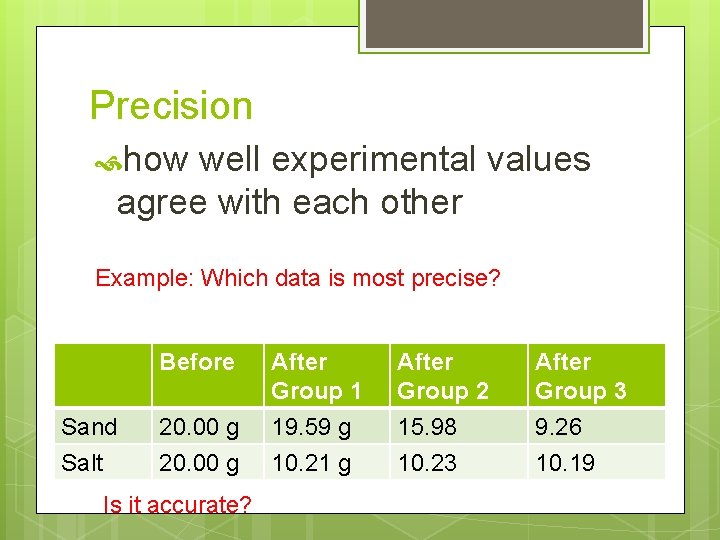 Precision

how well experimental values agree with each other

Example: Which data is most precise?

| | Before | After Group 1 | After Group 2 | After Group 3 |
|---|---|---|---|---|
| Sand | 20.00 g | 19.59 g | 15.98 | 9.26 |
| Salt | 20.00 g | 10.21 g | 10.23 | 10.19 |

Is it accurate?